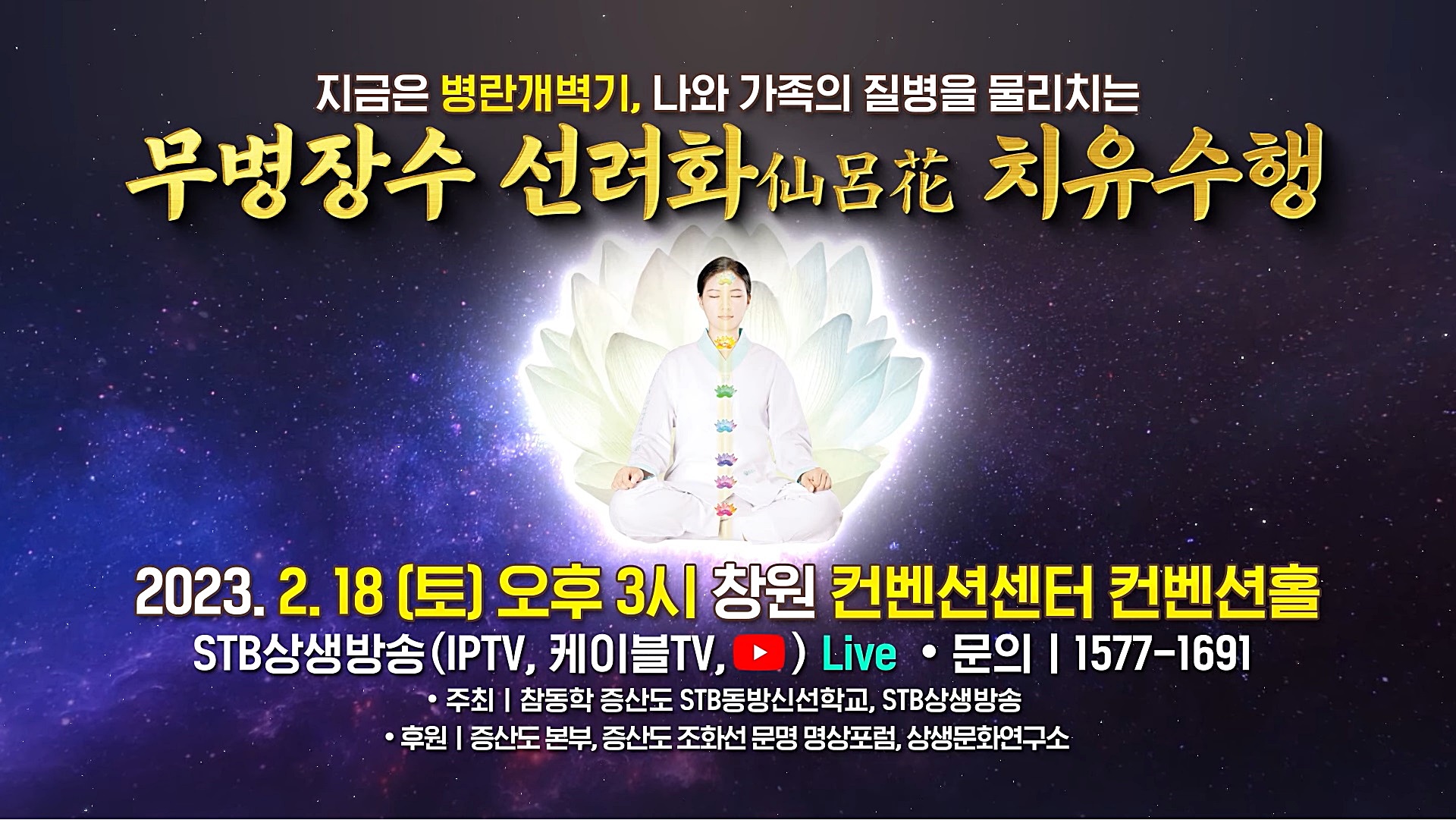 지금은 병란개벽기, 나와 가족의 질병을 물리치는

무병장수 선려화仙呂花 치유수행

2023. 2. 18 (토) 오후 3시 창원 컨벤션센터 컨벤션홀

STB상생방송(IPTV, 케이블TV, ) Live • 문의 | 1577-1691

• 주최 | 참동학 증산도 STB동방신선학교, STB상생방송

• 후원 | 증산도 본부, 증산도 조화선 문명 명상포럼, 상생문화연구소